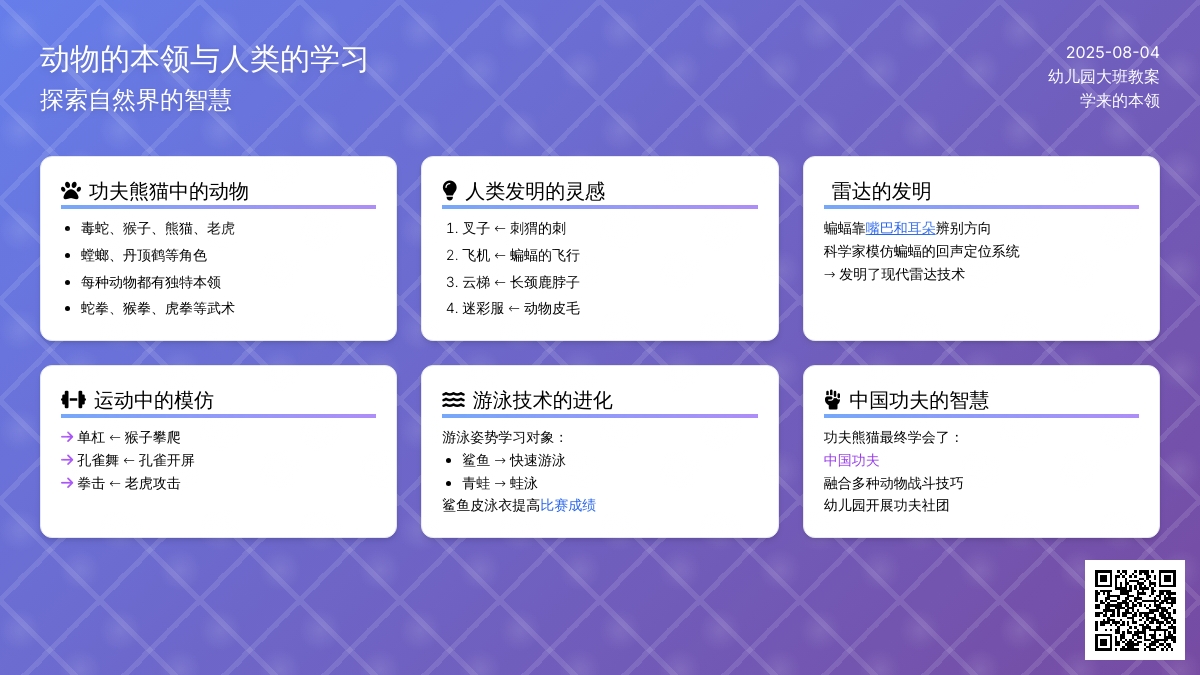 动物的本领与人类的学习
探索自然界的智慧

2025-08-04
幼儿园大班教案
学来的本领

功夫熊猫中的动物

- 毒蛇、猴子、熊猫、老虎
- 螳螂、丹顶鹤等角色
- 每种动物都有独特本领
- 蛇拳、猴拳、虎拳等武术

人类发明的灵感

1. 叉子 ← 刺猬的刺
2. 飞机 ← 蝙蝠的飞行
3. 云梯 ← 长颈鹿脖子
4. 迷彩服 ← 动物皮毛

雷达的发明

蝙蝠靠嘴巴和耳朵辨别方向
科学家模仿蝙蝠的回声定位系统
→ 发明了现代雷达技术

运动中的模仿

→ 单杠 ← 猴子攀爬
→ 孔雀舞 ← 孔雀开屏
→ 拳击 ← 老虎攻击

游泳技术的进化

游泳姿势学习对象：
- 鲨鱼 → 快速游泳
- 青蛙 → 蛙泳
鲨鱼皮泳衣提高比赛成绩

中国功夫的智慧

功夫熊猫最终学会了：
中国功夫
融合多种动物战斗技巧
幼儿园开展功夫社团